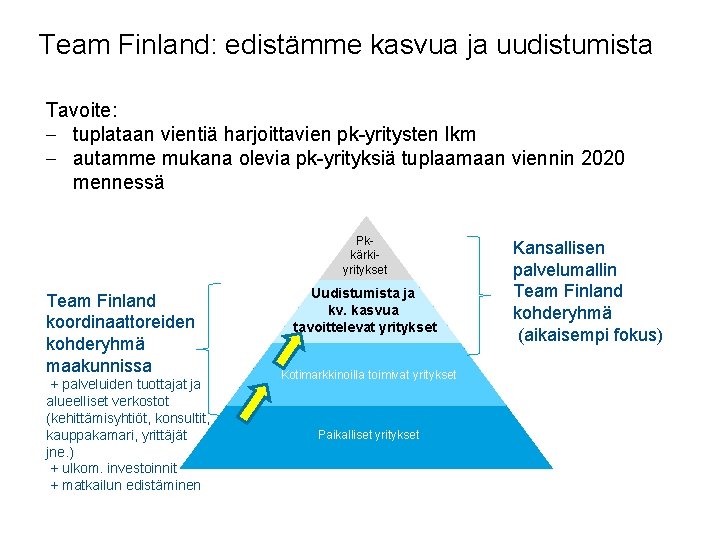 Team Finland: edistämme kasvua ja uudistumista

Tavoite:
– tuplataan vientiä harjoittavien pk-yritysten lkm
– autamme mukana olevia pk-yrityksiä tuplaamaan viennin 2020 mennessä

Team Finland koordinaattoreiden kohderyhmä maakunnissa
+ palveluiden tuottajat ja alueelliset verkostot (kehittämisyhtiöt, konsultit, kauppakamari, yrittäjät jne.)
+ ulkom. investoinnit
+ matkailun edistäminen

Pk-kärki-yritykset

Uudistumista ja kv. kasvua tavoittelevat yritykset

Kotimarkkinoilla toimivat yritykset

Paikalliset yritykset

Kansallisen palvelumallin Team Finland kohderyhmä (aikaisempi fokus)